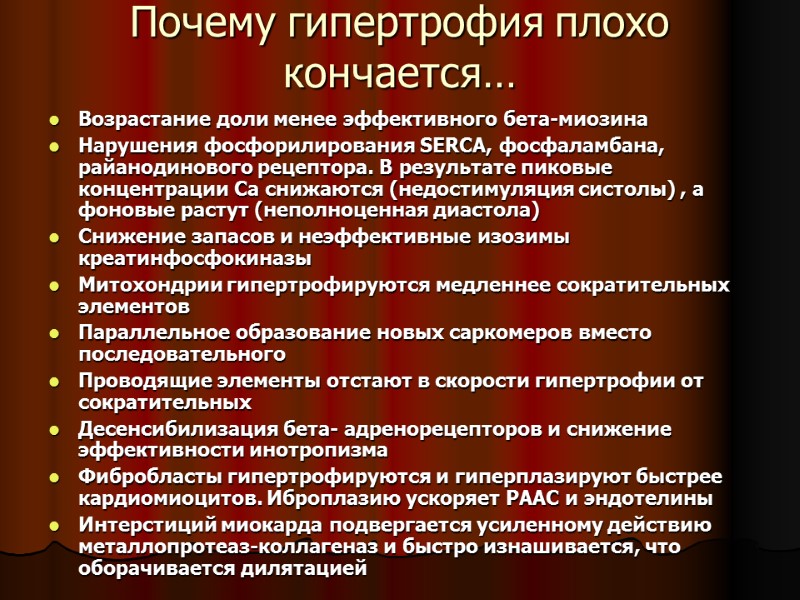 Почему гипертрофия плохо кончается…

- Возрастание доли менее эффективного бета-миозина
- Нарушения фосфорилирования SERCA, фосфаламбана, райанодинового рецептора. В результате пиковые концентрации Са снижаются (недостимуляция систолы) , а фоновые растут (неполноценная диастола)
- Снижение запасов и неэффективные изозимы креатинфосфокиназы
- Митохондрии гипертрофируются медленнее сократительных элементов
- Параллельное образование новых саркомеров вместо последовательного
- Проводящие элементы отстают в скорости гипертрофии от сократительных
- Десенсибилизация бета- адренорецепторов и снижение эффективности инотропизма
- Фибробласты гипертрофируются и гиперплазируют быстрее кардиомиоцитов. Иброплазию ускоряет РААС и эндотелины
- Интерстиций миокарда подвергается усиленному действию металлопротеаз-коллагеназ и быстро изнашивается, что оборачивается дилятацией